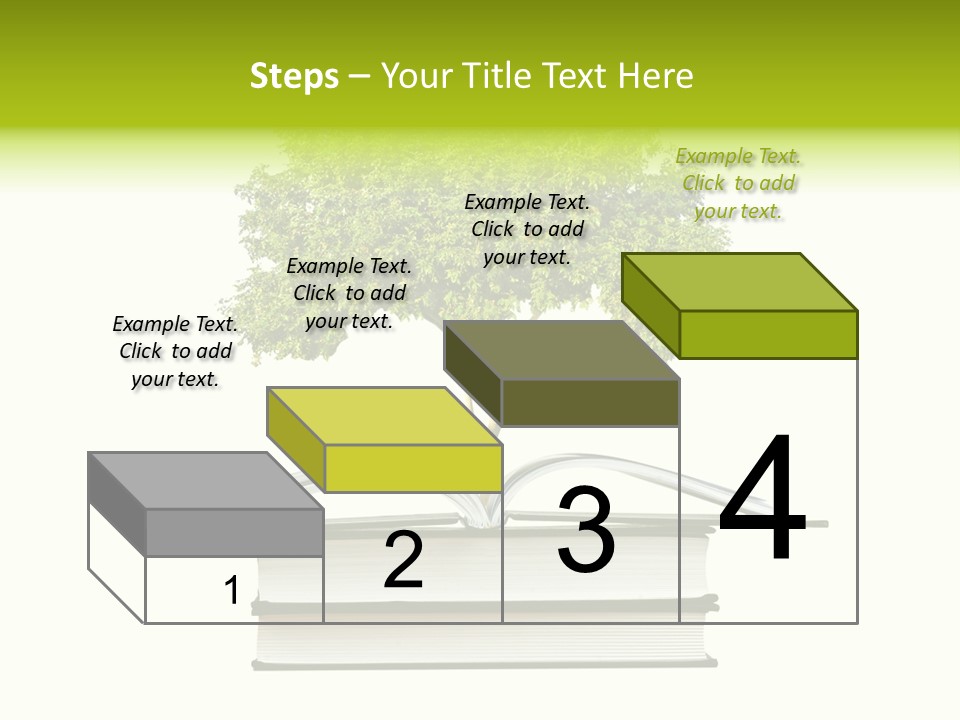 Steps – Your Title Text Here

Example Text. Click to add your text.

Example Text. Click to add your text.

Example Text. Click to add your text.

Example Text. Click to add your text.

1

2

3

4